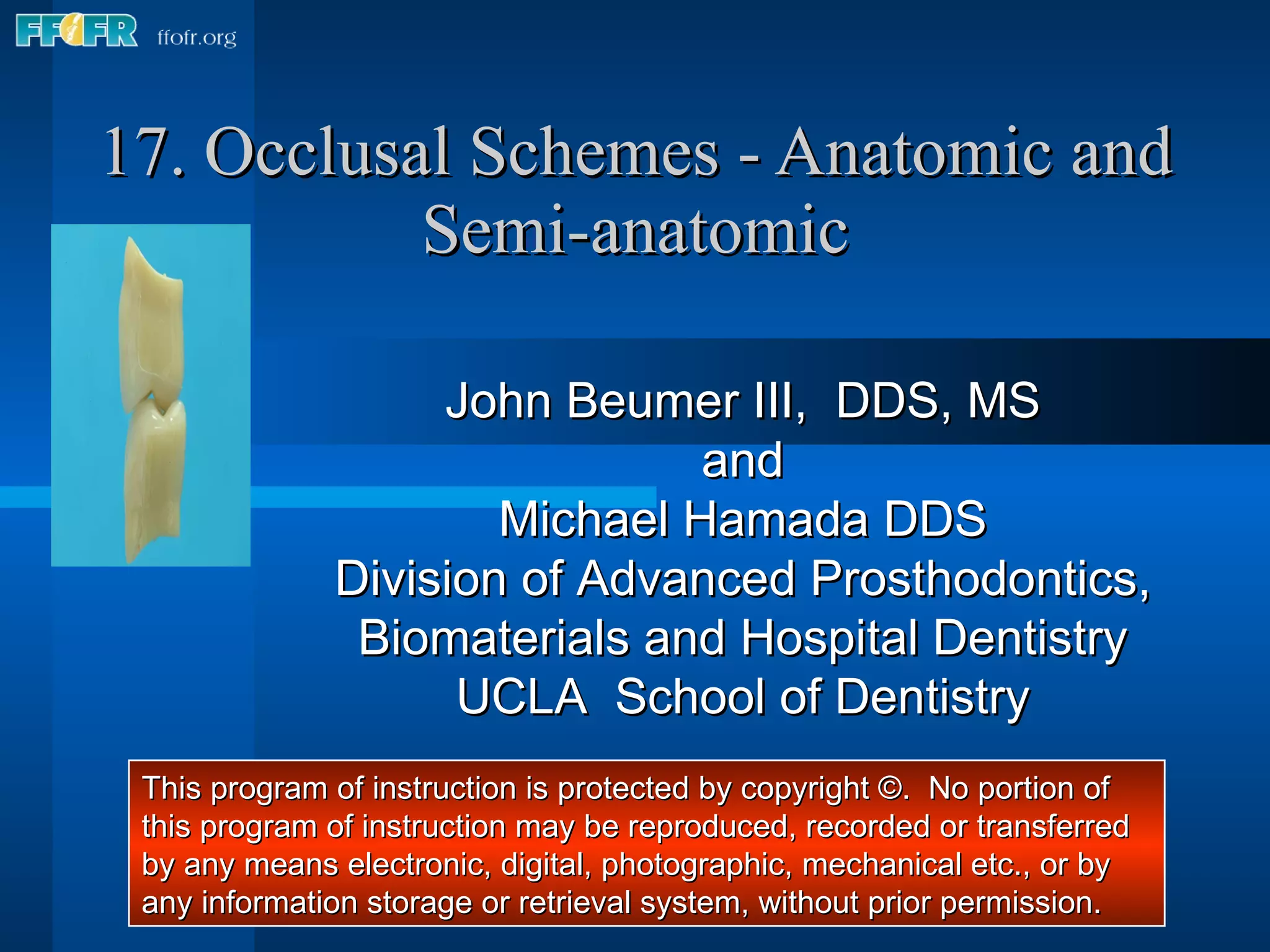 FFOFR ffofr.org

17. Occlusal Schemes - Anatomic and Semi-anatomic

John Beumer III, DDS, MS
and
Michael Hamada DDS
Division of Advanced Prosthodontics, Biomaterials and Hospital Dentistry
UCLA School of Dentistry

This program of instruction is protected by copyright ©. No portion of this program of instruction may be reproduced, recorded or transferred by any means electronic, digital, photographic, mechanical etc., or by any information storage or retrieval system, without prior permission.